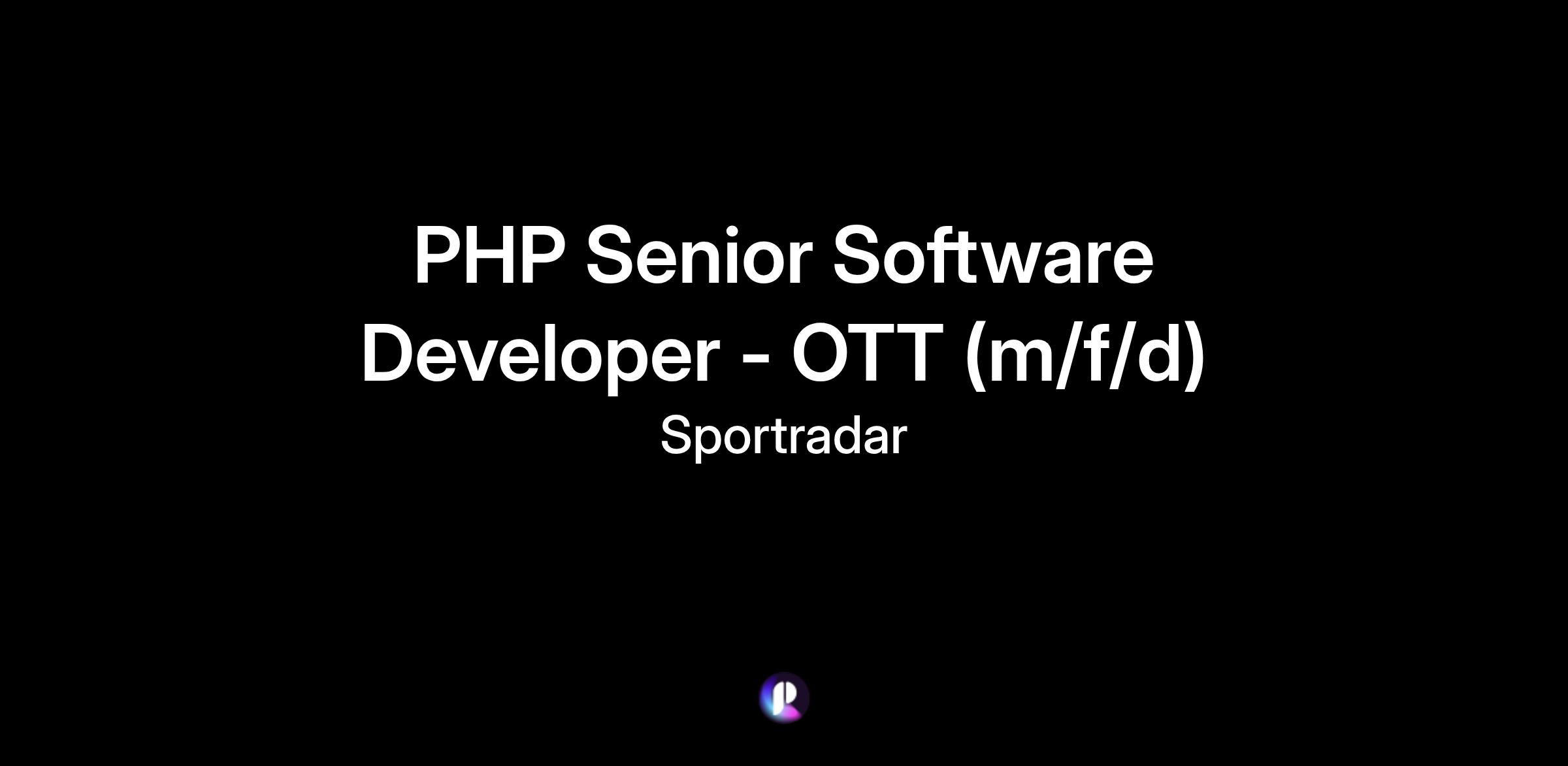 PHP Senior Software Developer - OTT (m/f/d)

Sportradar